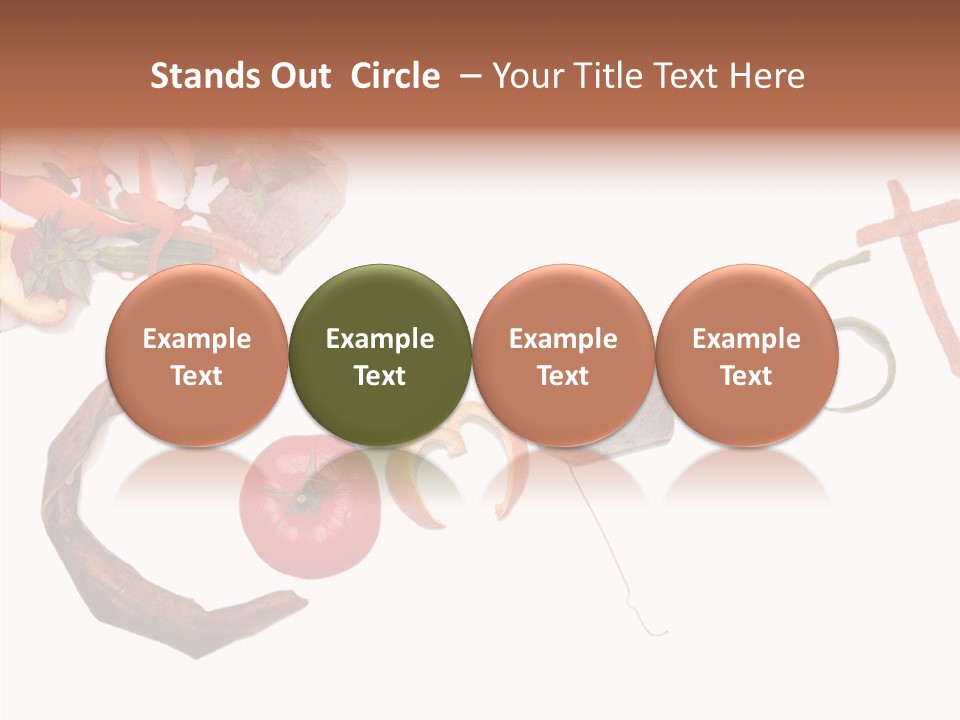 Stands Out Circle – Your Title Text Here

Example Text

Example Text

Example Text

Example Text